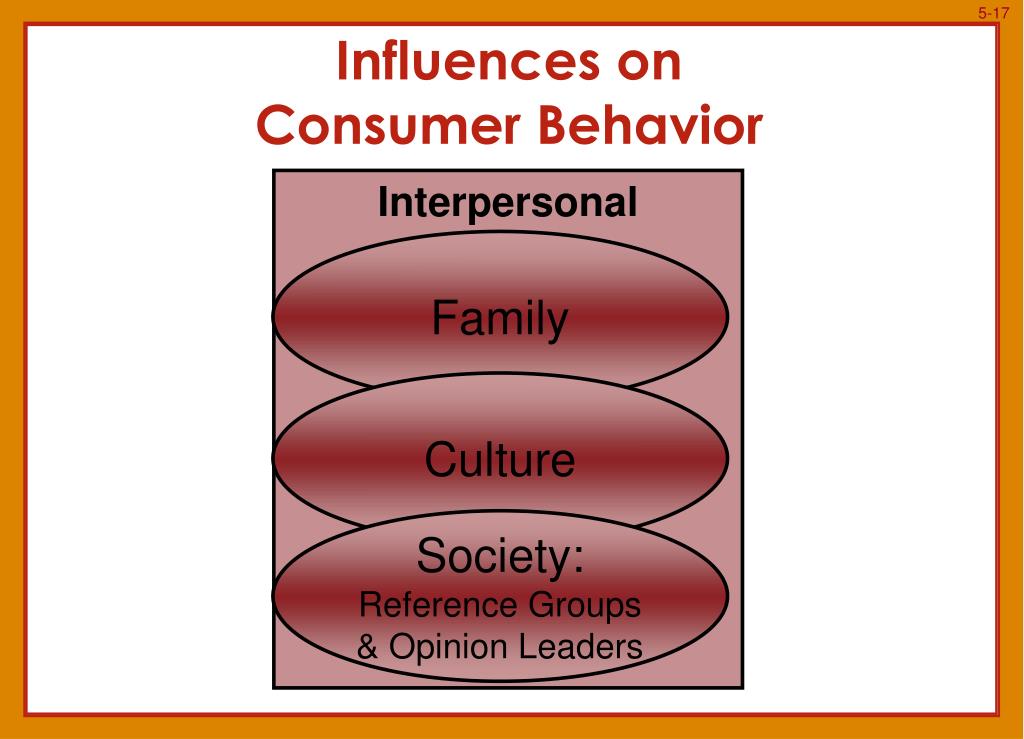 5-17

Influences on Consumer Behavior

Interpersonal

Family

Culture

Society:
Reference Groups
& Opinion Leaders